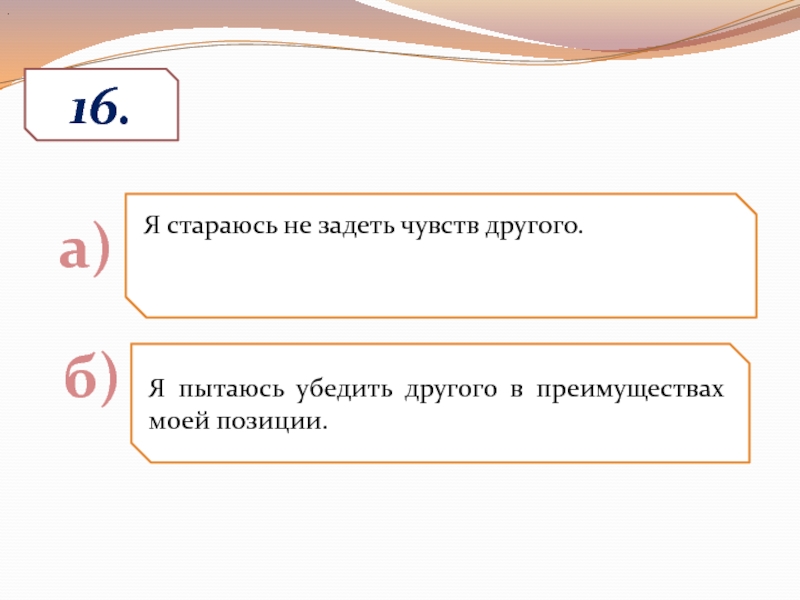 16.

а)

Я стараюсь не задеть чувств другого.

б)

Я пытаюсь убедить другого в преимуществах моей позиции.